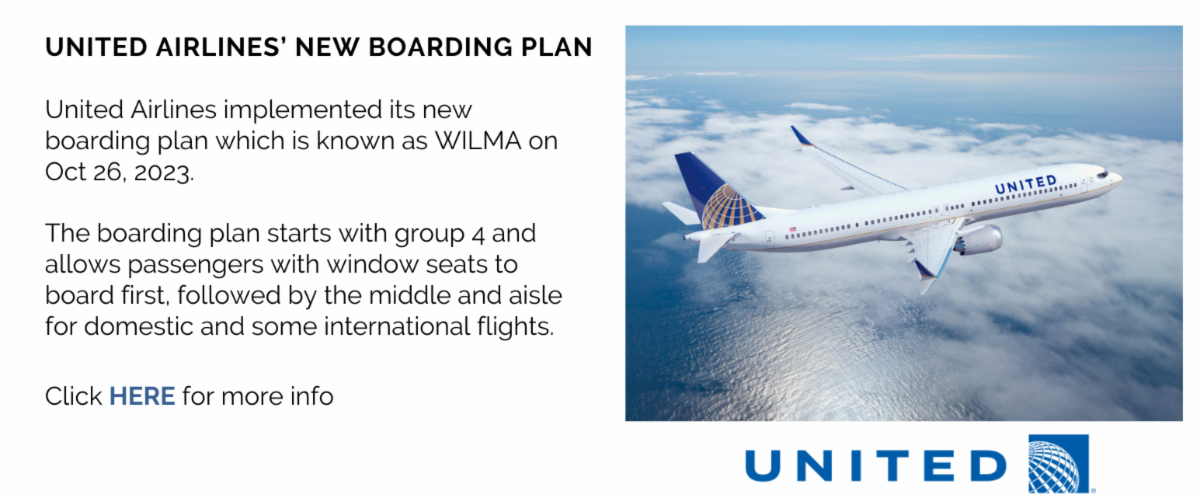 UNITED AIRLINES' NEW BOARDING PLAN

United Airlines implemented its new boarding plan which is known as WILMA on Oct 26, 2023.

The boarding plan starts with group 4 and allows passengers with window seats to board first, followed by the middle and aisle for domestic and some international flights.

Click HERE for more info

UNITED

UNITED